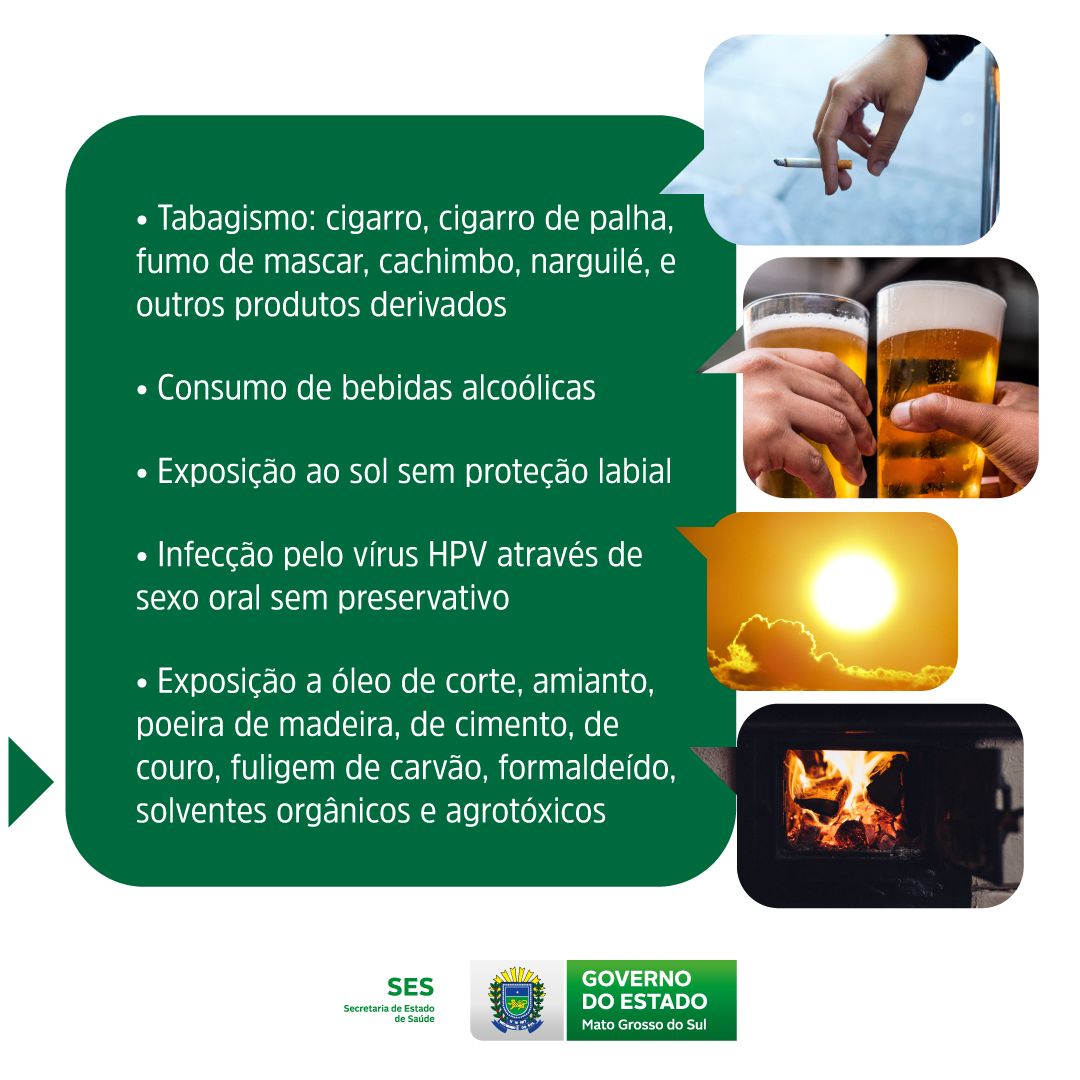 • Tabagismo: cigarro, cigarro de palha, fumo de mascar, cachimbo, narguilé, e outros produtos derivados

• Consumo de bebidas alcoólicas

• Exposição ao sol sem proteção labial

• Infecção pelo vírus HPV através de sexo oral sem preservativo

• Exposição a óleo de corte, amianto, poeira de madeira, de cimento, de couro, fuligem de carvão, formaldeído, solventes orgânicos e agrotóxicos

SES
Secretaria de Estado de Saúde

GOVERNO DO ESTADO
Mato Grosso do Sul